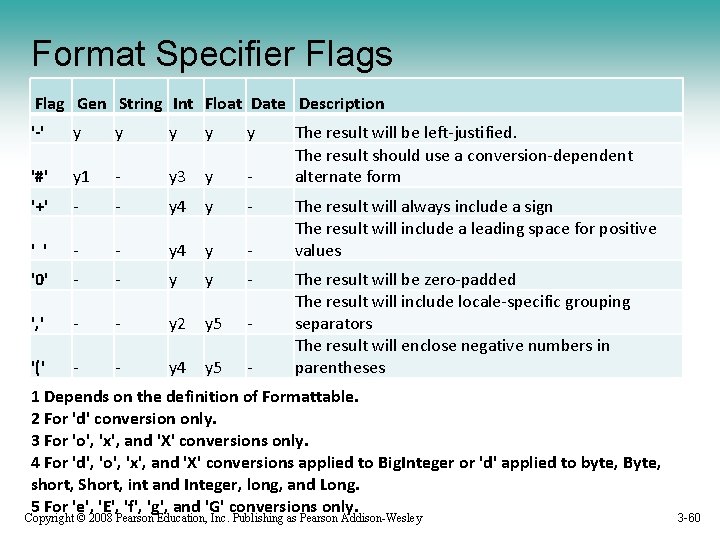 Format Specifier Flags

| Flag | Gen | String | Int | Float | Date | Description |
|---|---|---|---|---|---|---|
| '-' | y | y | y | y | y | The result will be left-justified. |
| '#' | y1 | - | y3 | y | - | The result should use a conversion-dependent alternate form |
| '+' | - | - | y4 | y | - | The result will always include a sign |
| ' ' | - | - | y4 | y | - | The result will include a leading space for positive values |
| '0' | - | - | y | y | - | The result will be zero-padded |
| ',' | - | - | y2 | y5 | - | The result will include locale-specific grouping separators |
| '(' | - | - | y4 | y5 | - | The result will enclose negative numbers in parentheses |

1 Depends on the definition of Formattable.
2 For 'd' conversion only.
3 For 'o', 'x', and 'X' conversions only.
4 For 'd', 'o', 'x', and 'X' conversions applied to BigInteger or 'd' applied to byte, Byte, short, Short, int and Integer, long, and Long.
5 For 'e', 'E', 'f', 'g', and 'G' conversions only.

Copyright © 2008 Pearson Education, Inc. Publishing as Pearson Addison-Wesley

3-60